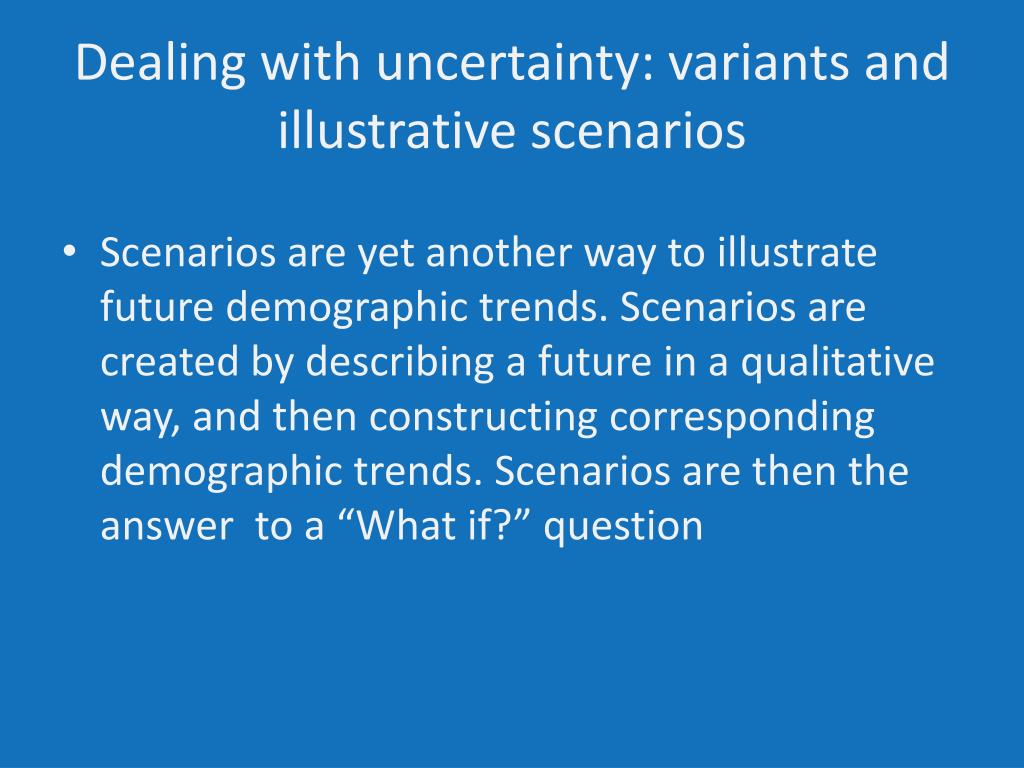 Dealing with uncertainty: variants and illustrative scenarios

• Scenarios are yet another way to illustrate future demographic trends. Scenarios are created by describing a future in a qualitative way, and then constructing corresponding demographic trends. Scenarios are then the answer  to a “What if?” question